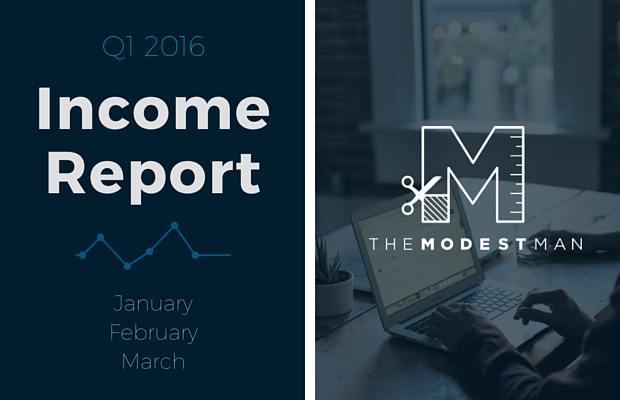 Q1 2016

Income Report

January
February
March

M

THE MODEST MAN